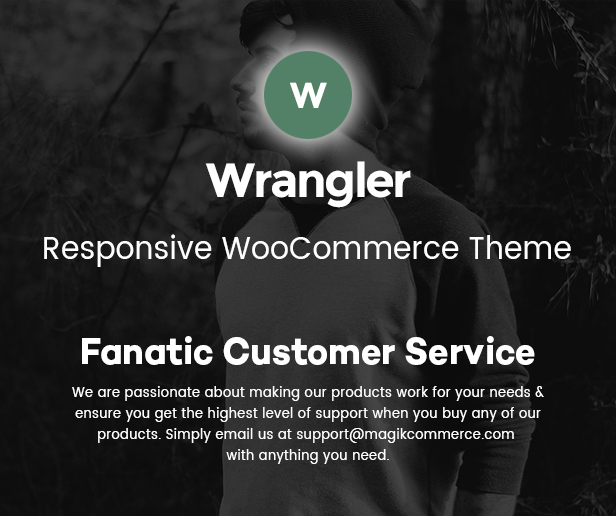 W

Wrangler

Responsive WooCommerce Theme

Fanatic Customer Service

We are passionate about making our products work for your needs & ensure you get the highest level of support when you buy any of our products. Simply email us at support@magikcommerce.com with anything you need.